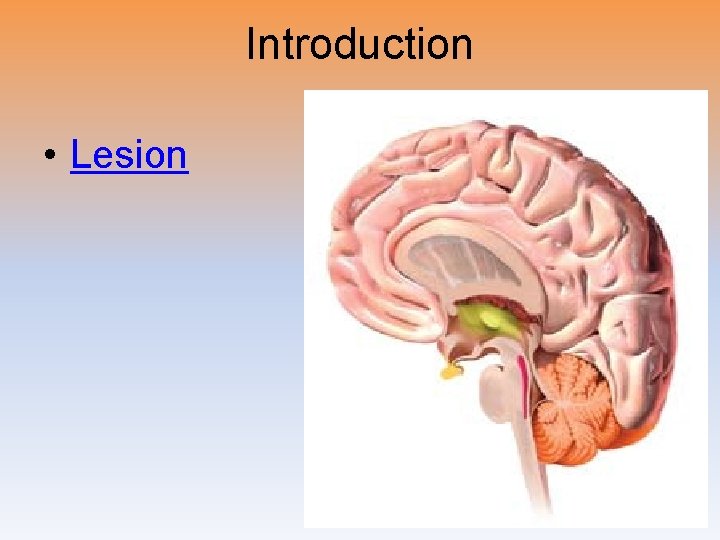 Introduction

• Lesion